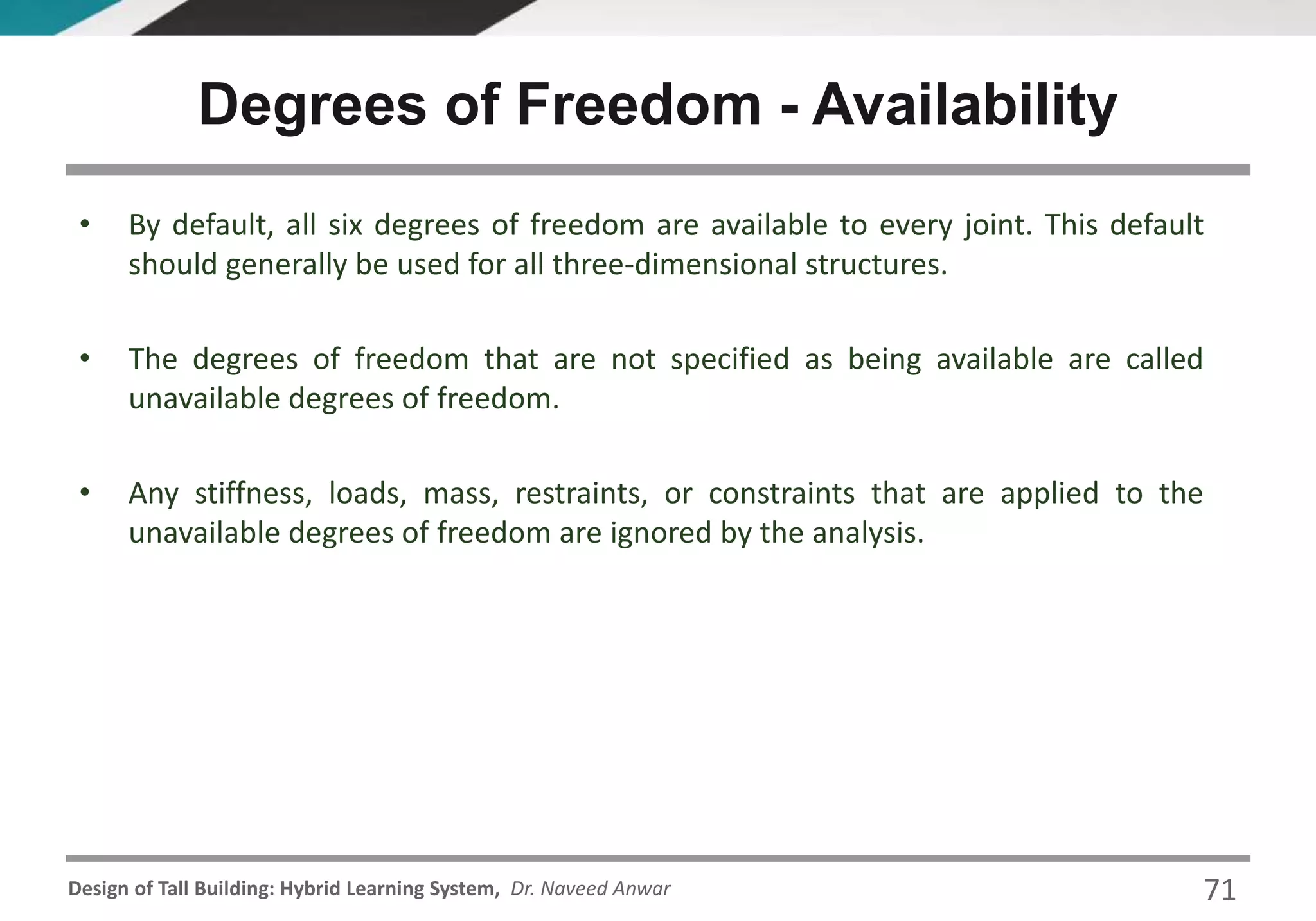 Degrees of Freedom - Availability

• By default, all six degrees of freedom are available to every joint. This default should generally be used for all three-dimensional structures.

• The degrees of freedom that are not specified as being available are called unavailable degrees of freedom.

• Any stiffness, loads, mass, restraints, or constraints that are applied to the unavailable degrees of freedom are ignored by the analysis.

Design of Tall Building: Hybrid Learning System, Dr. Naveed Anwar 71